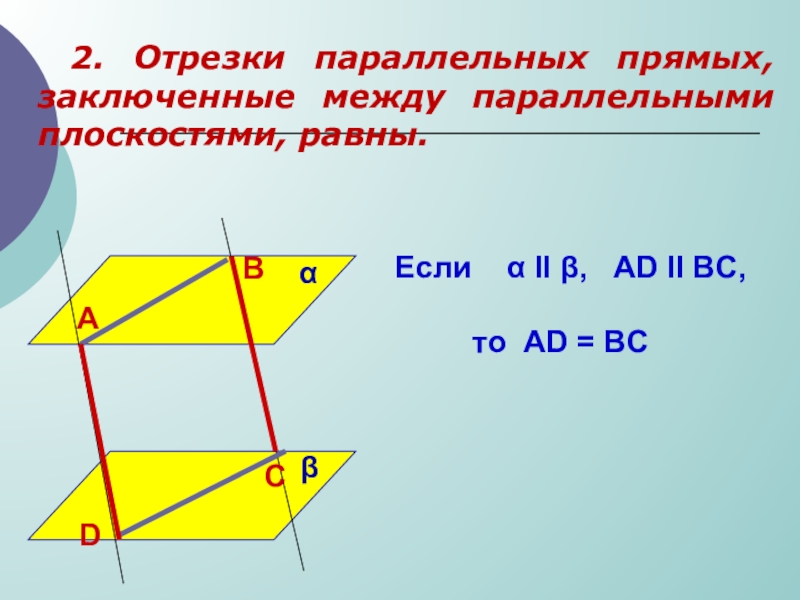 2. Отрезки параллельных прямых, заключенные между параллельными плоскостями, равны.

B α
A
C β
D

Если $\alpha \parallel \beta$, $AD \parallel BC$,

то $AD = BC$